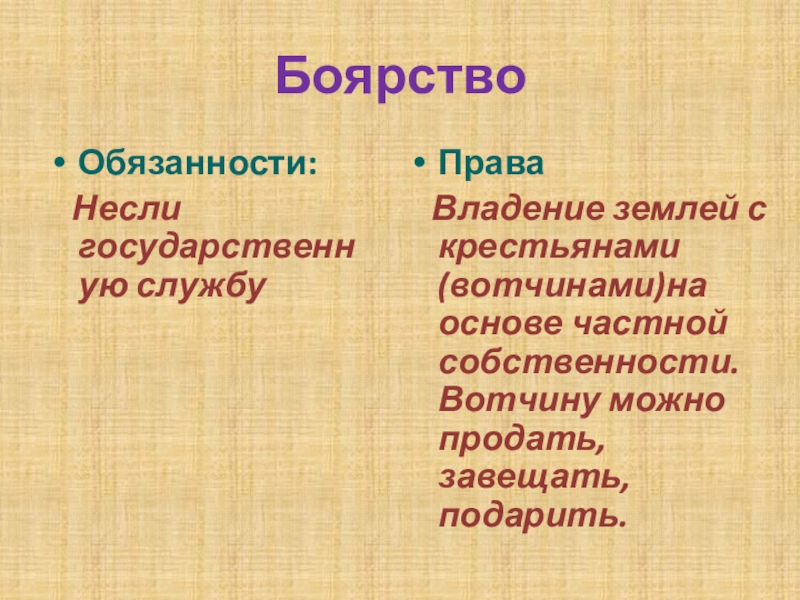 Боярство

• Обязанности:
Несли государственную службу

• Права
Владение землей с крестьянами (вотчинами)на основе частной собственности. Вотчину можно продать, завещать, подарить.